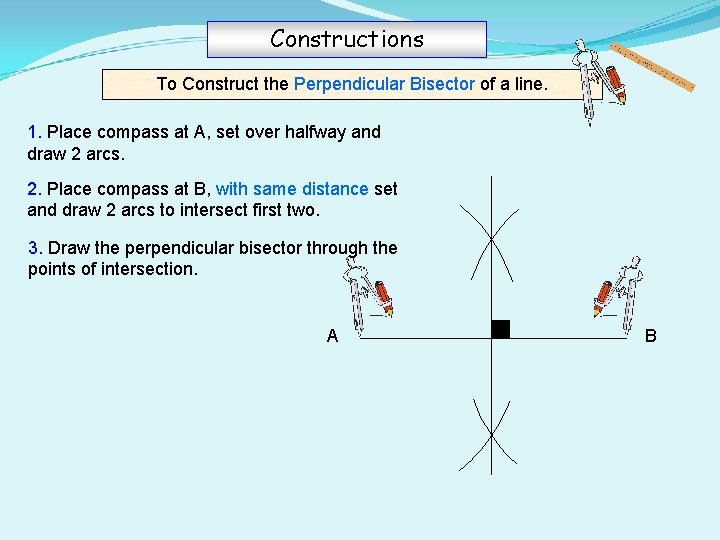 Constructions

To Construct the Perpendicular Bisector of a line.

1. Place compass at A, set over halfway and draw 2 arcs.

2. Place compass at B, with same distance set and draw 2 arcs to intersect first two.

3. Draw the perpendicular bisector through the points of intersection.

A

B